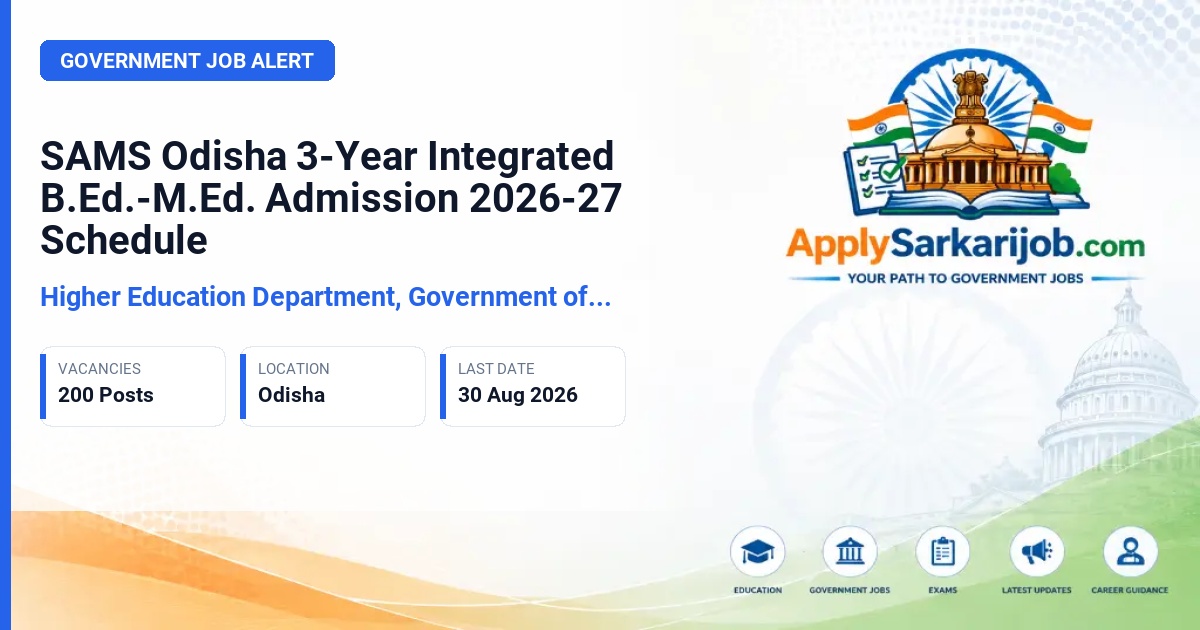 GOVERNMENT JOB ALERT

SAMS Odisha 3-Year Integrated B.Ed.-M.Ed. Admission 2026-27 Schedule

Higher Education Department, Government of...

VACANCIES
200 Posts

LOCATION
Odisha

LAST DATE
30 Aug 2026

ApplySarkarijob.com
YOUR PATH TO GOVERNMENT JOBS

EDUCATION
GOVERNMENT JOBS
EXAMS
LATEST UPDATES
CAREER GUIDANCE